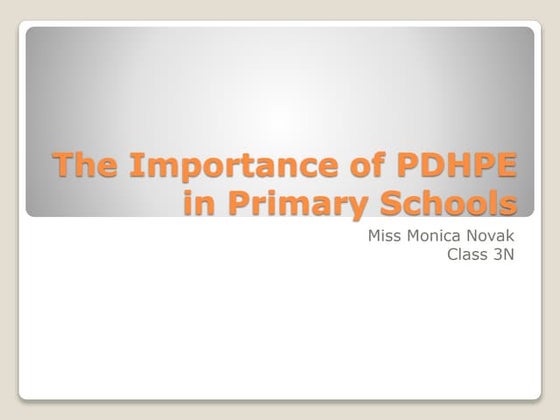 The Importance of PDHPE in Primary Schools

Miss Monica Novak
Class 3N